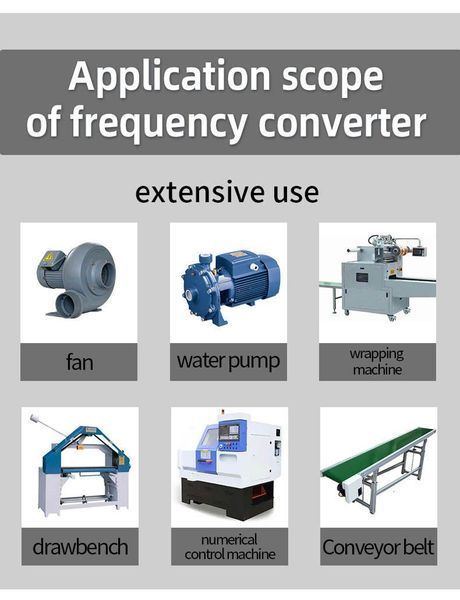 Application scope of frequency converter

extensive use

fan

water pump

wrapping machine

drawbench

numerical control machine

Conveyor belt